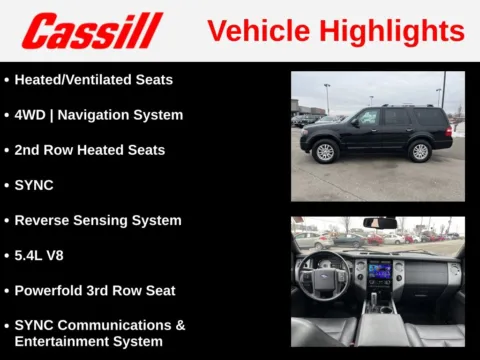 Cassill Vehicle Highlights

• Heated/Ventilated Seats

• 4WD | Navigation System

• 2nd Row Heated Seats

• SYNC

• Reverse Sensing System

• 5.4L V8

• Powerfold 3rd Row Seat

• SYNC Communications & Entertainment System